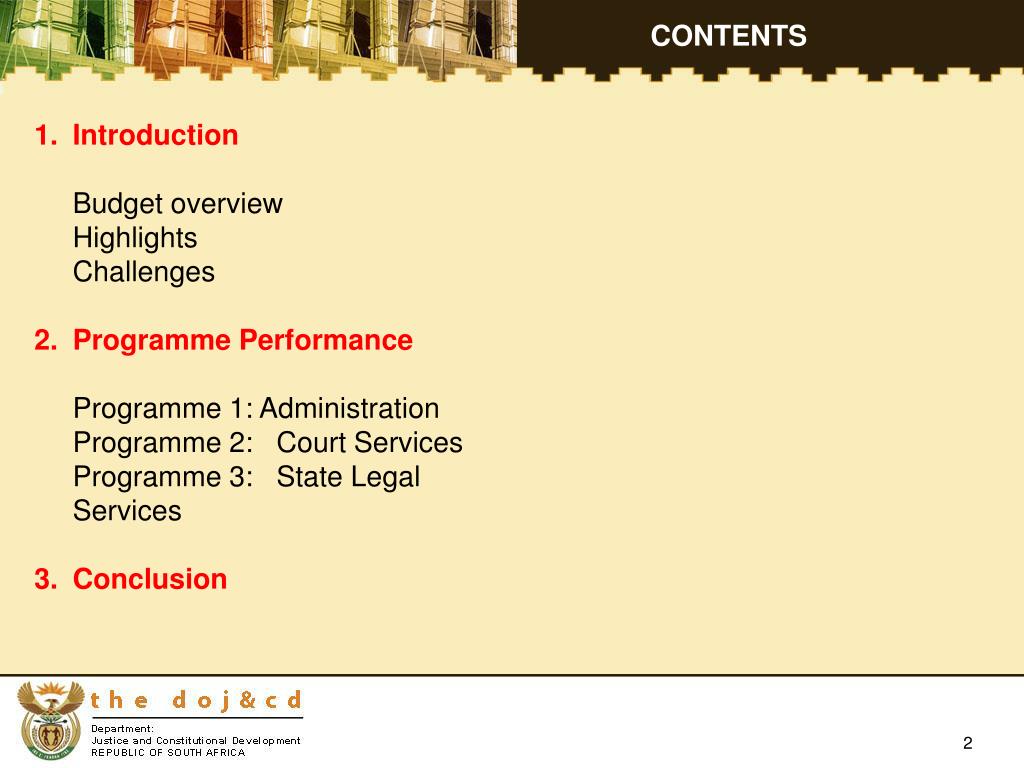 CONTENTS

1. Introduction

Budget overview
Highlights
Challenges

2. Programme Performance

Programme 1: Administration
Programme 2: Court Services
Programme 3: State Legal Services

3. Conclusion

the doj&cd
Department:
Justice and Constitutional Development
REPUBLIC OF SOUTH AFRICA

2